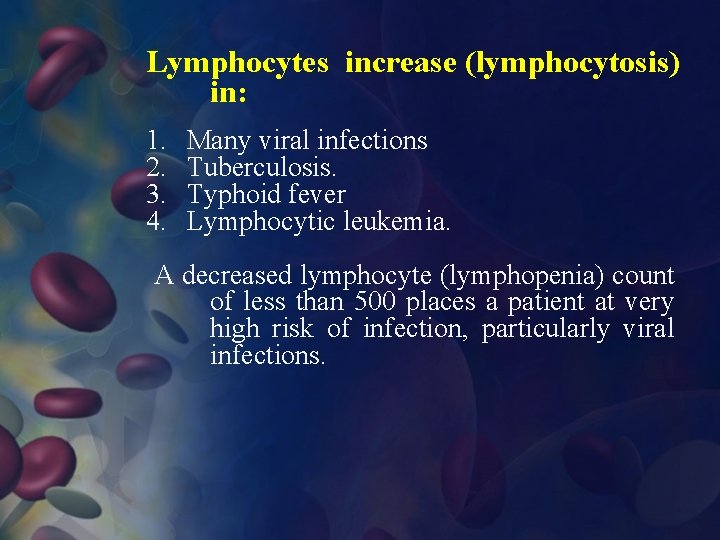 Lymphocytes increase (lymphocytosis) in:

1. Many viral infections
2. Tuberculosis.
3. Typhoid fever
4. Lymphocytic leukemia.

A decreased lymphocyte (lymphopenia) count of less than 500 places a patient at very high risk of infection, particularly viral infections.